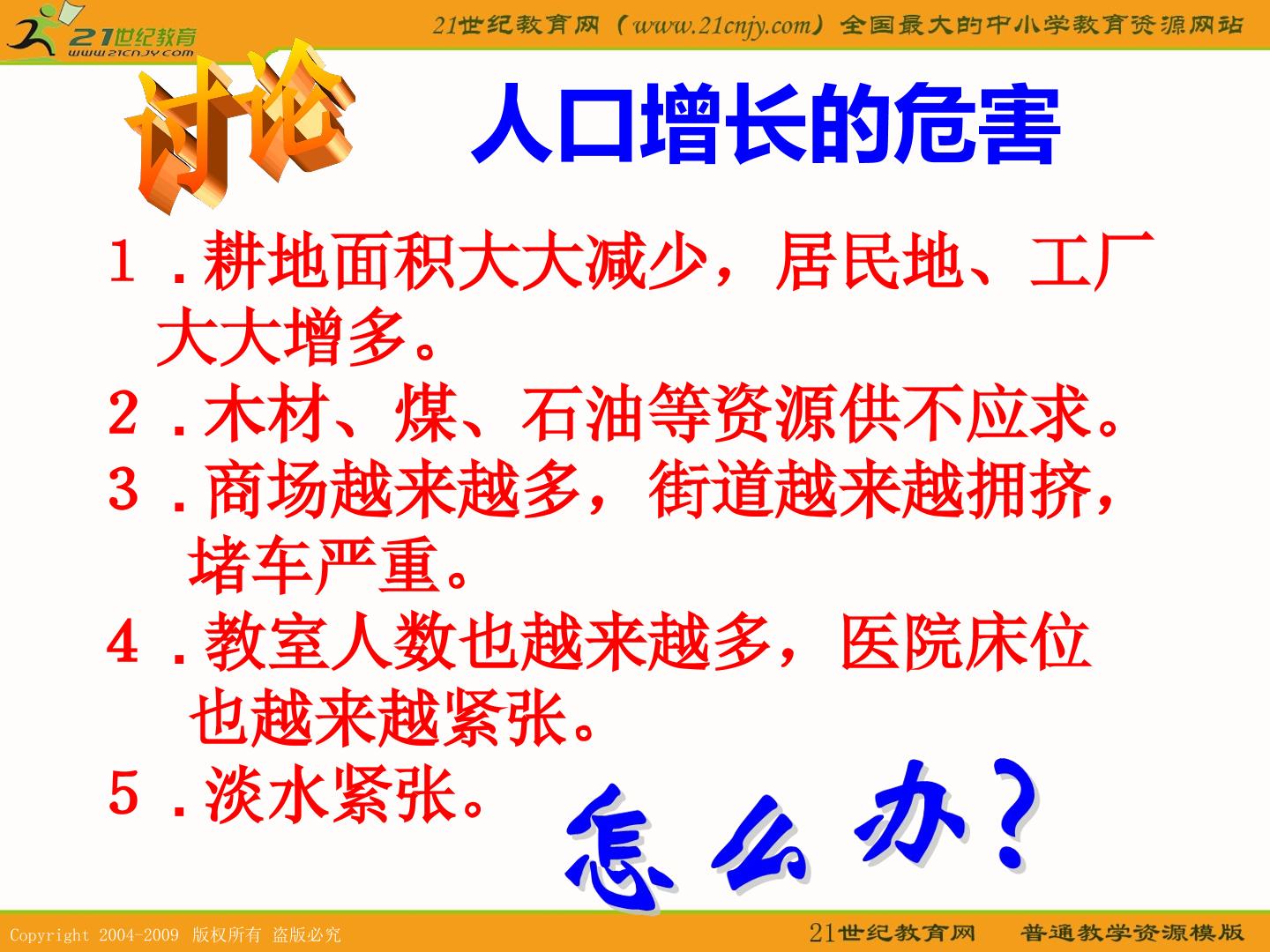 21世纪教育
www.21cnjy.com

21世纪教育网（www.21cnjy.com）全国最大的中小学教育资源网站

讨论

人口增长的危害

１.耕地面积大大减少，居民地、工厂大大增多。

２.木材、煤、石油等资源供不应求。

３.商场越来越多，街道越来越拥挤，堵车严重。

４.教室人数也越来越多，医院床位也越来越紧张。

５.淡水紧张。

怎么办？

Copyright 2004-2009 版权所有 盗版必究

21世纪教育网 普通教学资源模版